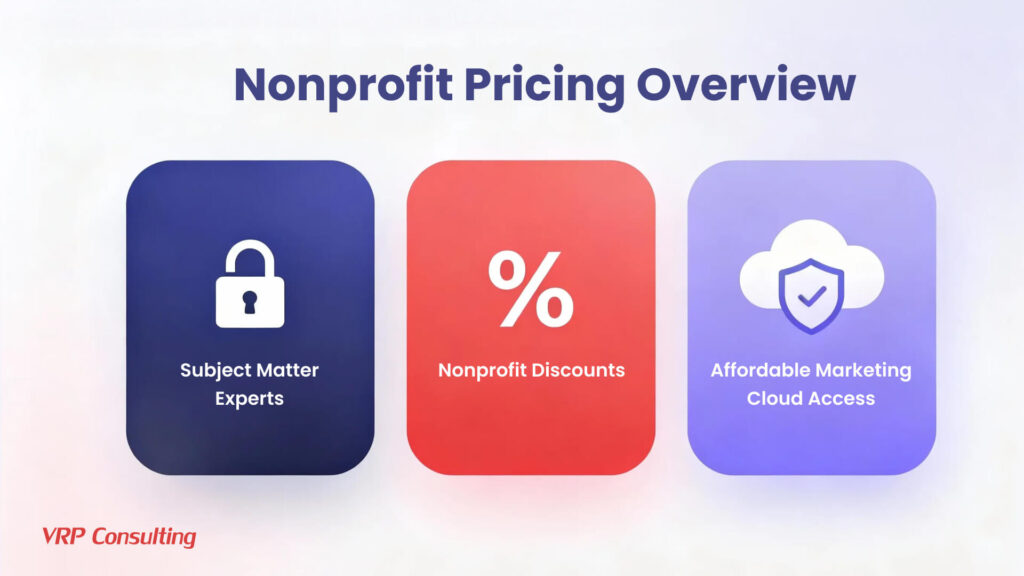 Nonprofit Pricing Overview

Subject Matter Experts

%

Nonprofit Discounts

Affordable Marketing Cloud Access

VRP Consulting